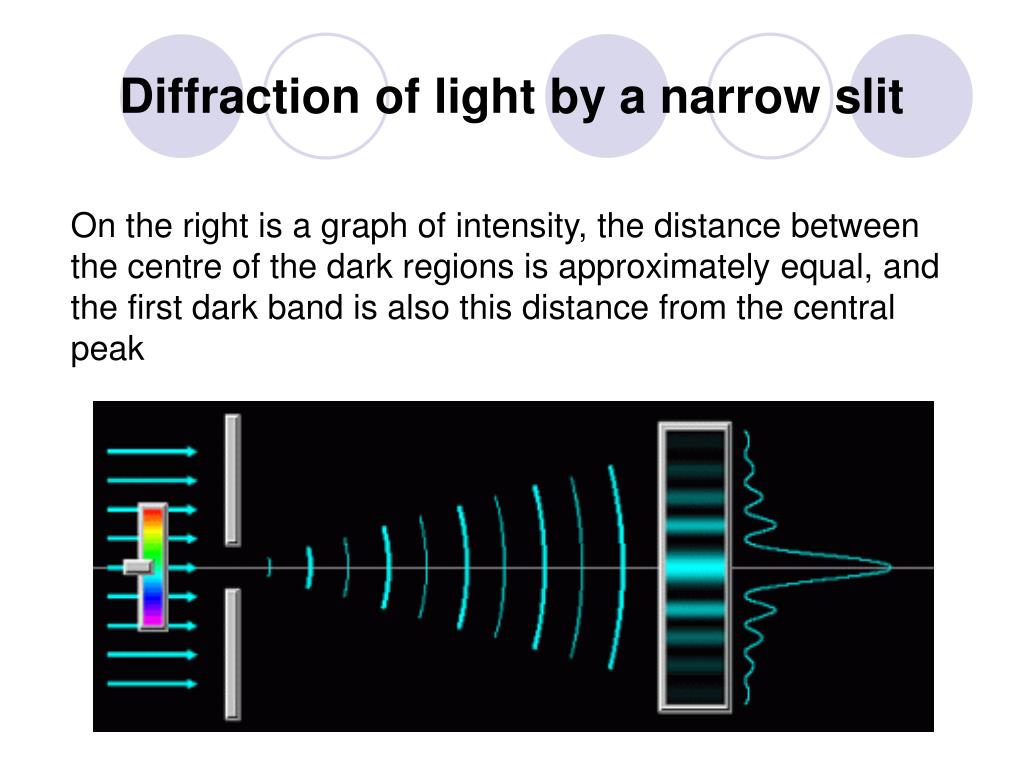 Diffraction of light by a narrow slit

On the right is a graph of intensity, the distance between the centre of the dark regions is approximately equal, and the first dark band is also this distance from the central peak